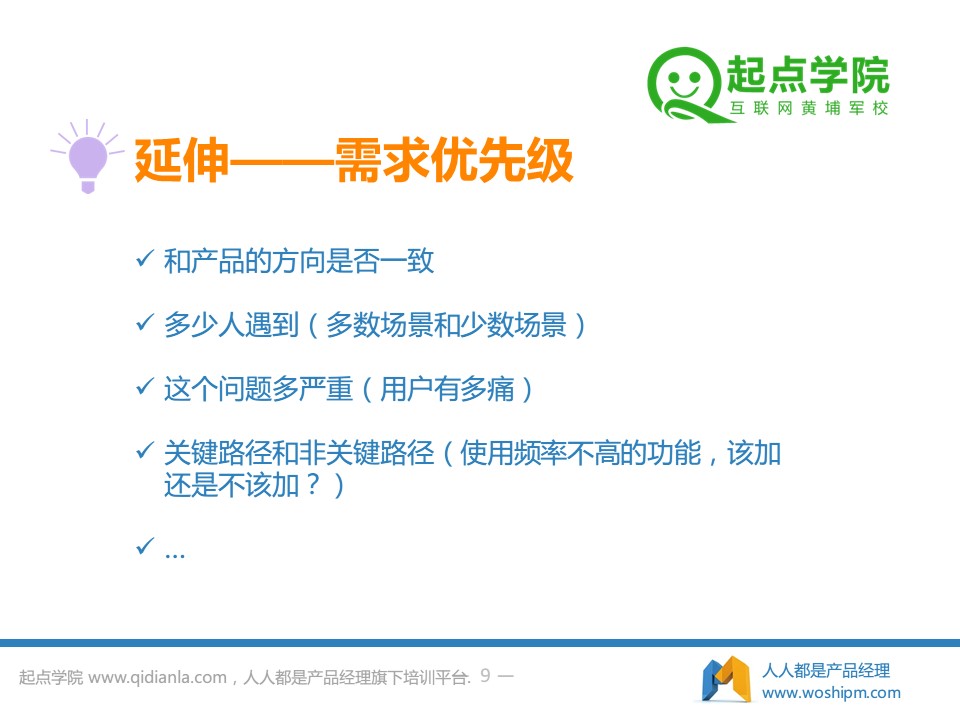 起点学院
互联网黄埔军校

延伸——需求优先级

✓ 和产品的方向是否一致

✓ 多少人遇到（多数场景和少数场景）

✓ 这个问题多严重（用户有多痛）

✓ 关键路径和非关键路径（使用频率不高的功能，该加还是不该加？）

✓ …

起点学院 www.qidianla.com，人人都是产品经理旗下培训平台. 9 —

人人都是产品经理
www.woshipm.com